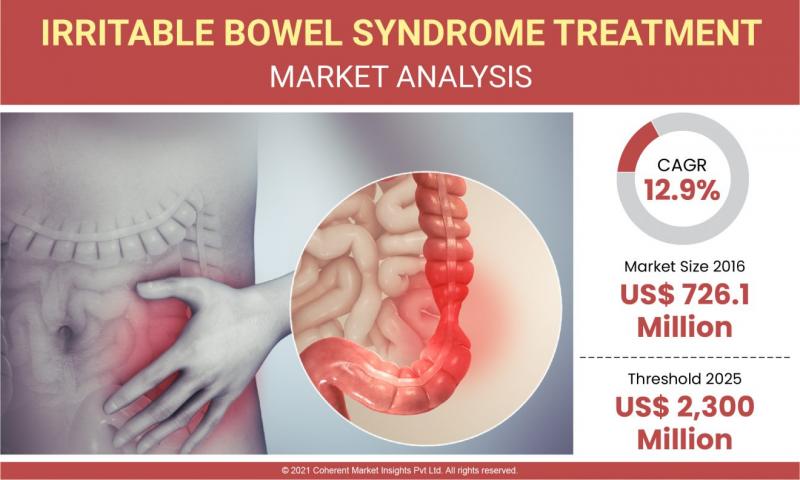 IRRITABLE BOWEL SYNDROME TREATMENT

MARKET ANALYSIS

CAGR
12.9%

Market Size 2016
US$ 726.1 Million

Threshold 2025
US$ 2,300 Million

© 2021 Coherent Market Insights Pvt Ltd. All rights reserved.